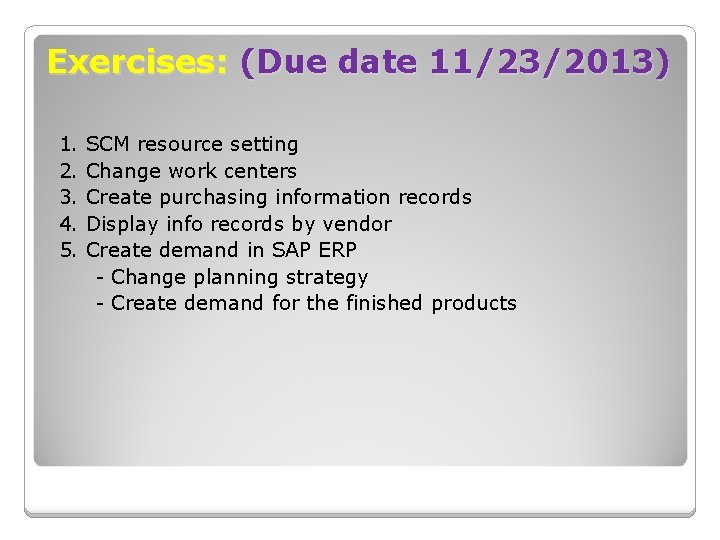 Exercises: (Due date 11/23/2013)

1. SCM resource setting
2. Change work centers
3. Create purchasing information records
4. Display info records by vendor
5. Create demand in SAP ERP
- Change planning strategy
- Create demand for the finished products